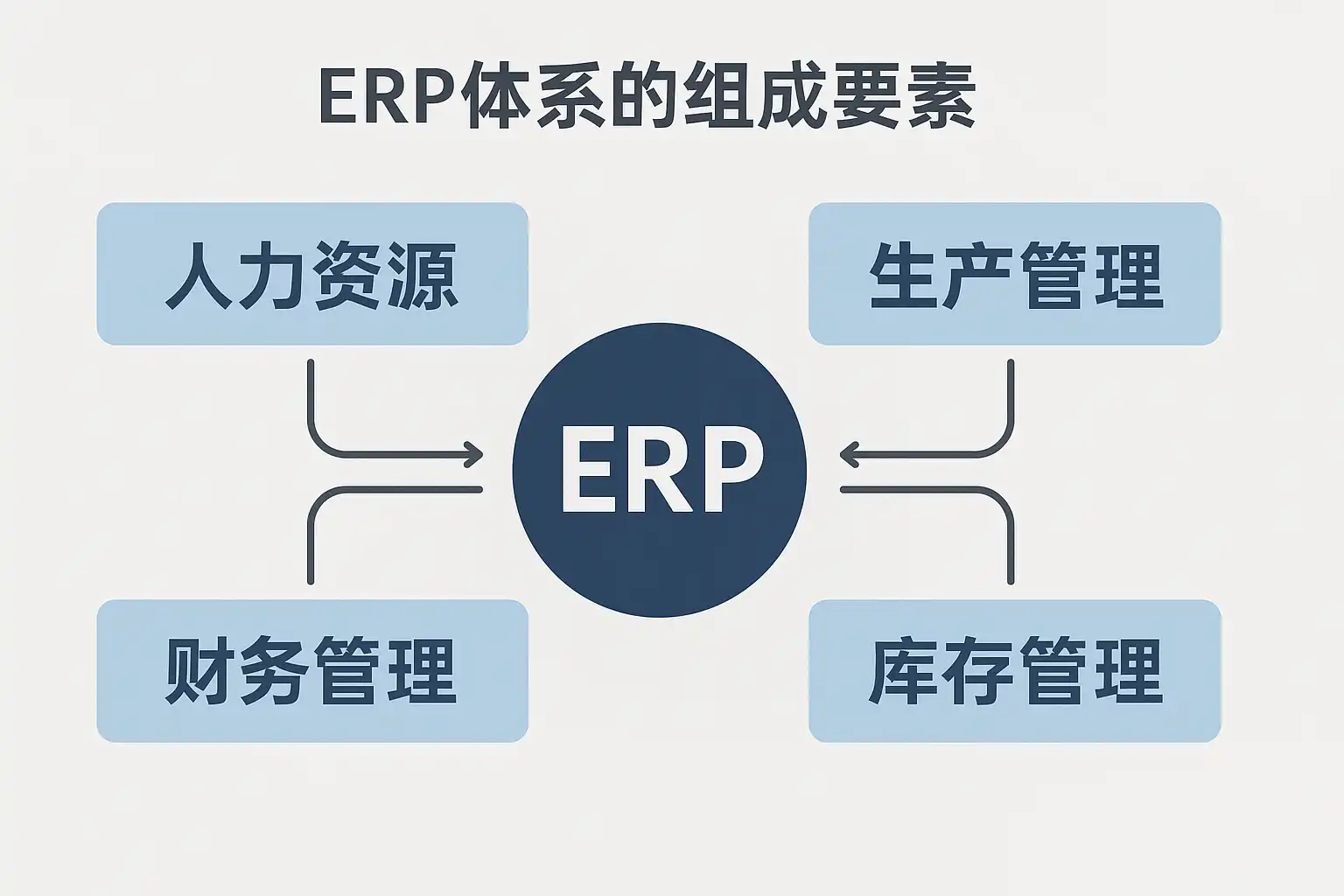 ERP体系的组成要素

人力资源

生产管理

ERP

财务管理

库存管理